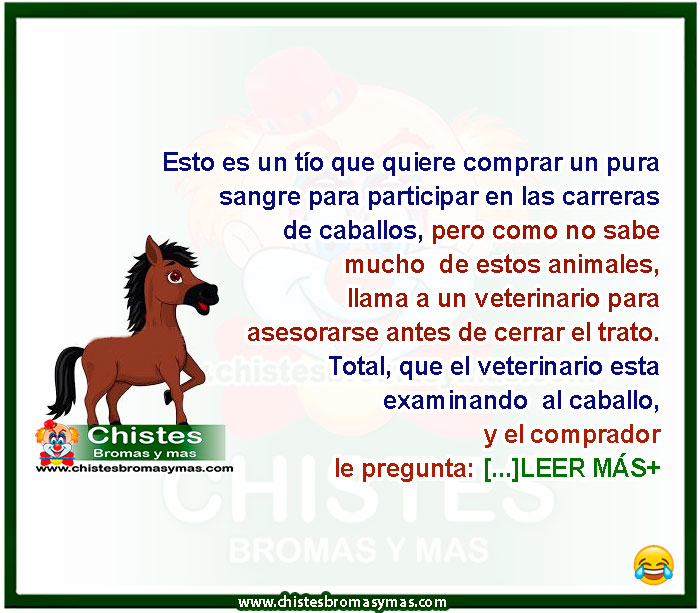 Esto es un tío que quiere comprar un pura sangre para participar en las carreras de caballos, pero como no sabe mucho de estos animales, llama a un veterinario para asesorarse antes de cerrar el trato. Total, que el veterinario esta examinando al caballo, y el comprador le pregunta: [...]LEER MÁS+

Chistes
Bromas y mas
www.chistesbromasymas.com

CHISTES
BROMAS Y MAS

www.chistesbromasymas.com